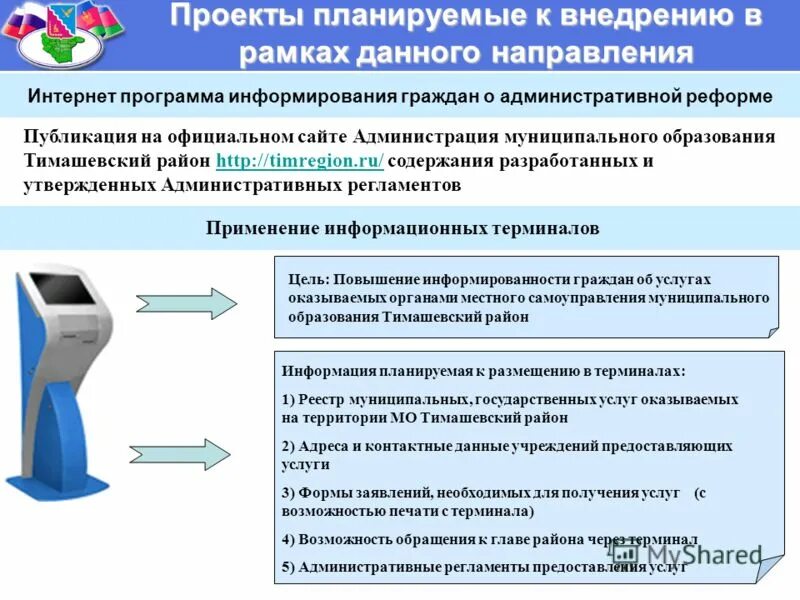 Проекты планируемые к внедрению в рамках данного направления

Интернет программа информирования граждан о административной реформе

Публикация на официальном сайте Администрация муниципального образования Тимашевский район http://timregion.ru/ содержания разработанных и утвержденных Административных регламентов

Применение информационных терминалов

Цель: Повышение информированности граждан об услугах оказываемых органами местного самоуправления муниципального образования Тимашевский район

Информация планируемая к размещению в терминалах:

1) Реестр муниципальных, государственных услуг оказываемых на территории МО Тимашевский район

2) Адреса и контактные данные учреждений предоставляющих услуги

3) Формы заявлений, необходимых для получения услуг (с возможностью печати с терминала)

4) Возможность обращения к главе района через терминал

5) Административные регламенты предоставления услуг

MyShared